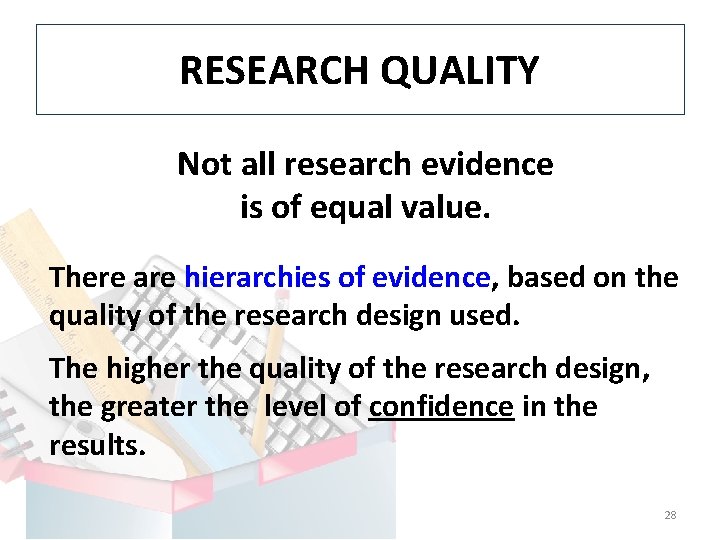 RESEARCH QUALITY

Not all research evidence is of equal value.

There are hierarchies of evidence, based on the quality of the research design used.

The higher the quality of the research design, the greater the  level of confidence in the results.

28